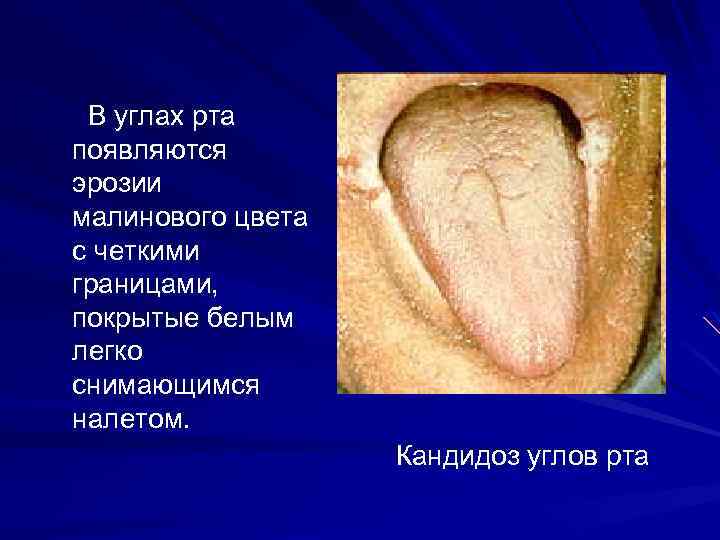 В углах рта появляются эрозии малинового цвета с четкими границами, покрытые белым легко снимающимся налетом.

Кандидоз углов рта